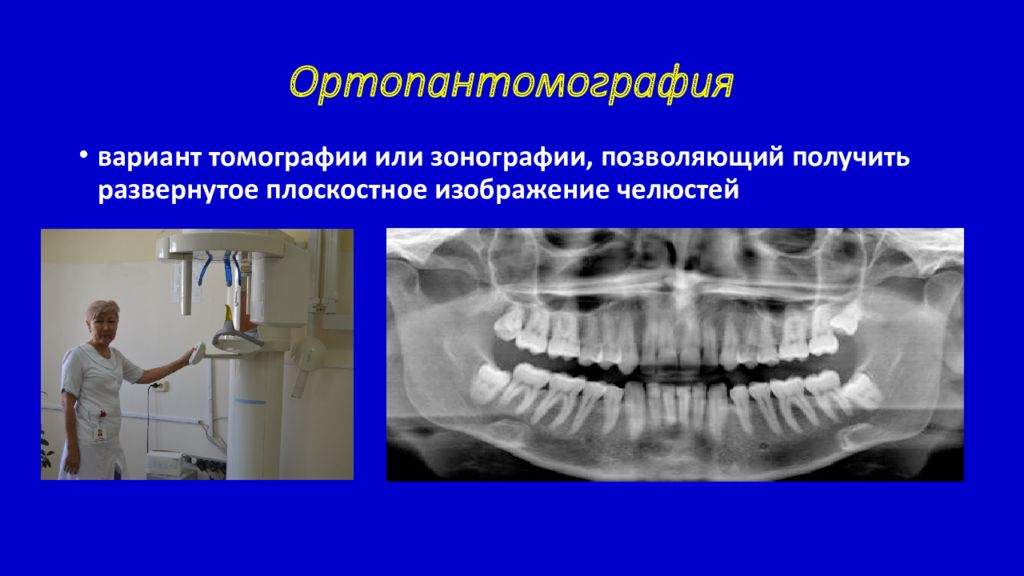 Ортопантомография

• вариант томографии или зонографии, позволяющий получить развернутое плоскостное изображение челюстей